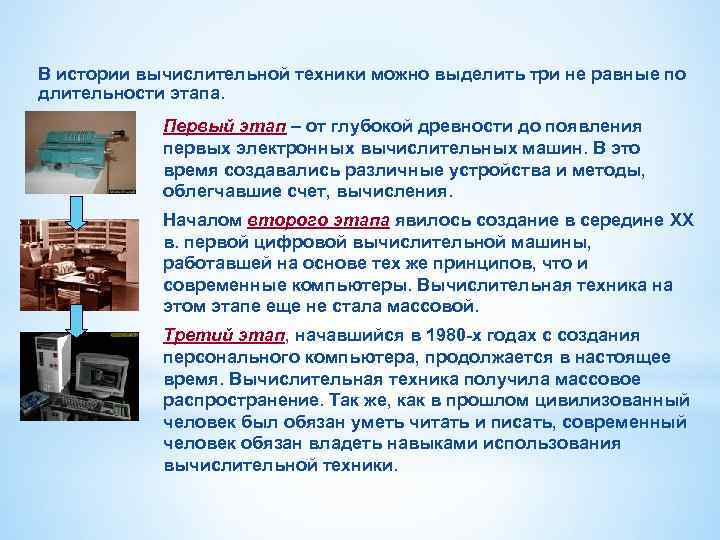 В истории вычислительной техники можно выделить три не равные по длительности этапа.

Первый этап – от глубокой древности до появления первых электронных вычислительных машин. В это время создавались различные устройства и методы, облегчавшие счет, вычисления.

Началом второго этапа явилось создание в середине XX в. первой цифровой вычислительной машины, работавшей на основе тех же принципов, что и современные компьютеры. Вычислительная техника на этом этапе еще не стала массовой.

Третий этап, начавшийся в 1980-х годах с создания персонального компьютера, продолжается в настоящее время. Вычислительная техника получила массовое распространение. Так же, как в прошлом цивилизованный человек был обязан уметь читать и писать, современный человек обязан владеть навыками использования вычислительной техники.